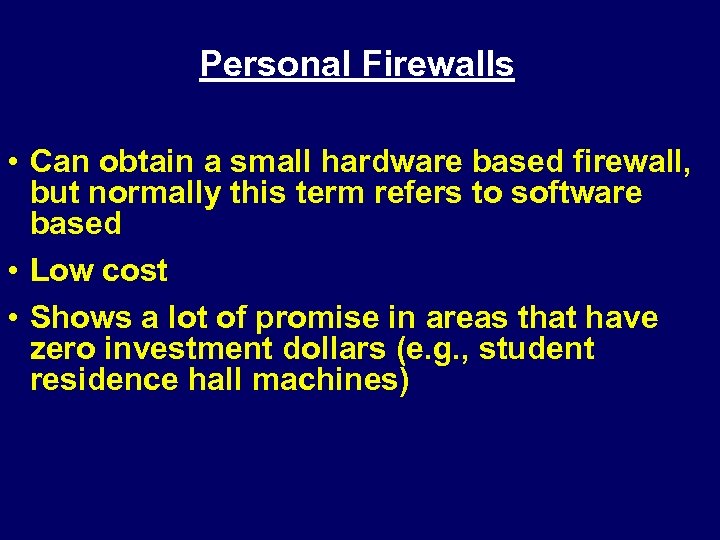 Personal Firewalls

• Can obtain a small hardware based firewall, but normally this term refers to software based

• Low cost

• Shows a lot of promise in areas that have zero investment dollars (e.g., student residence hall machines)